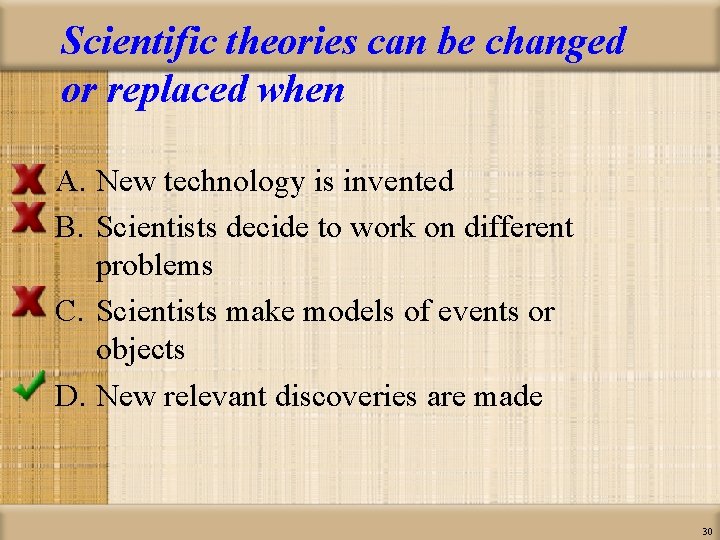 Scientific theories can be changed or replaced when

A. New technology is invented
B. Scientists decide to work on different problems
C. Scientists make models of events or objects
D. New relevant discoveries are made

30